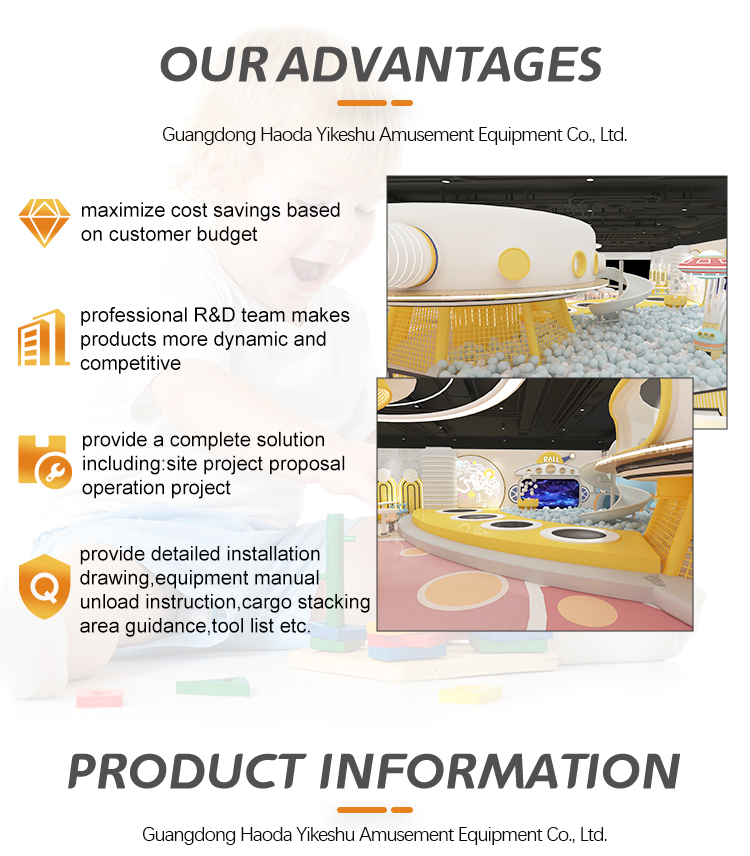 OUR ADVANTAGES

Guangdong Haoda Yikeshu Amusement Equipment Co., Ltd.

maximize cost savings based on customer budget

professional R&D team makes products more dynamic and competitive

provide a complete solution including:site project proposal operation project

provide detailed installation drawing,equipment manual unload instruction,cargo stacking area guidance,tool list etc.

BALL

PRODUCT INFORMATION

Guangdong Haoda Yikeshu Amusement Equipment Co., Ltd.